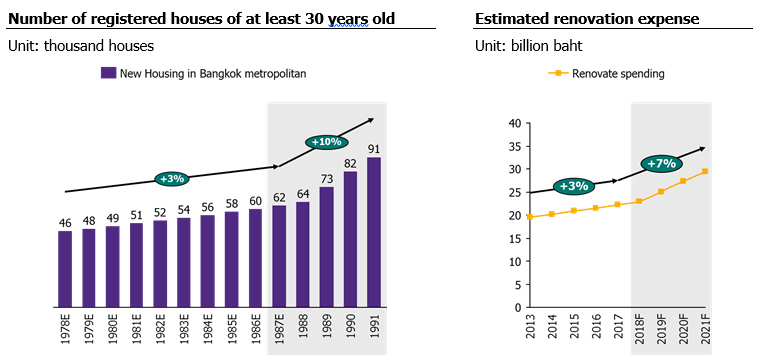 Number of registered houses of at least 30 years old

Unit: thousand houses

New Housing in Bangkok metropolitan

+3%

+10%

46 48 49 51 52 54 56 58 60 62 64 73 82 91

1978E 1979E 1980E 1981E 1982E 1983E 1984E 1985E 1986E 1987E 1988 1989 1990 1991

Estimated renovation expense

Unit: billion baht

Renovate spending

40 35 30 25 20 15 10 5 0

+3%

+7%

2013 2014 2015 2016 2017 2018F 2019F 2020F 2021F